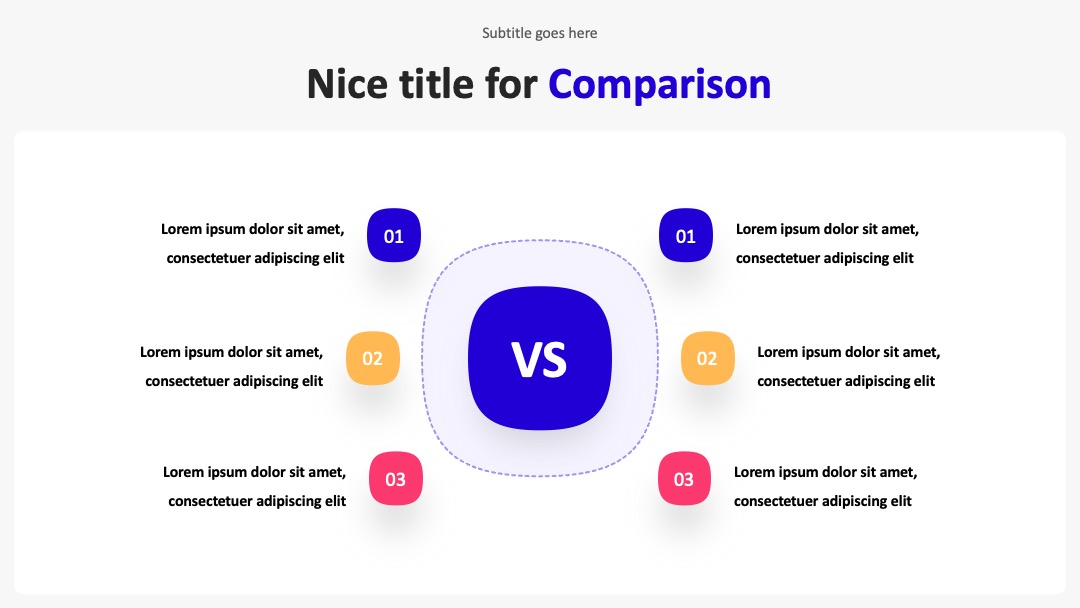 Subtitle goes here

Nice title for Comparison

Lorem ipsum dolor sit amet, consectetuer adipiscing elit

01

Lorem ipsum dolor sit amet, consectetuer adipiscing elit

02

Lorem ipsum dolor sit amet, consectetuer adipiscing elit

03

VS

01

Lorem ipsum dolor sit amet, consectetuer adipiscing elit

02

Lorem ipsum dolor sit amet, consectetuer adipiscing elit

03

Lorem ipsum dolor sit amet, consectetuer adipiscing elit